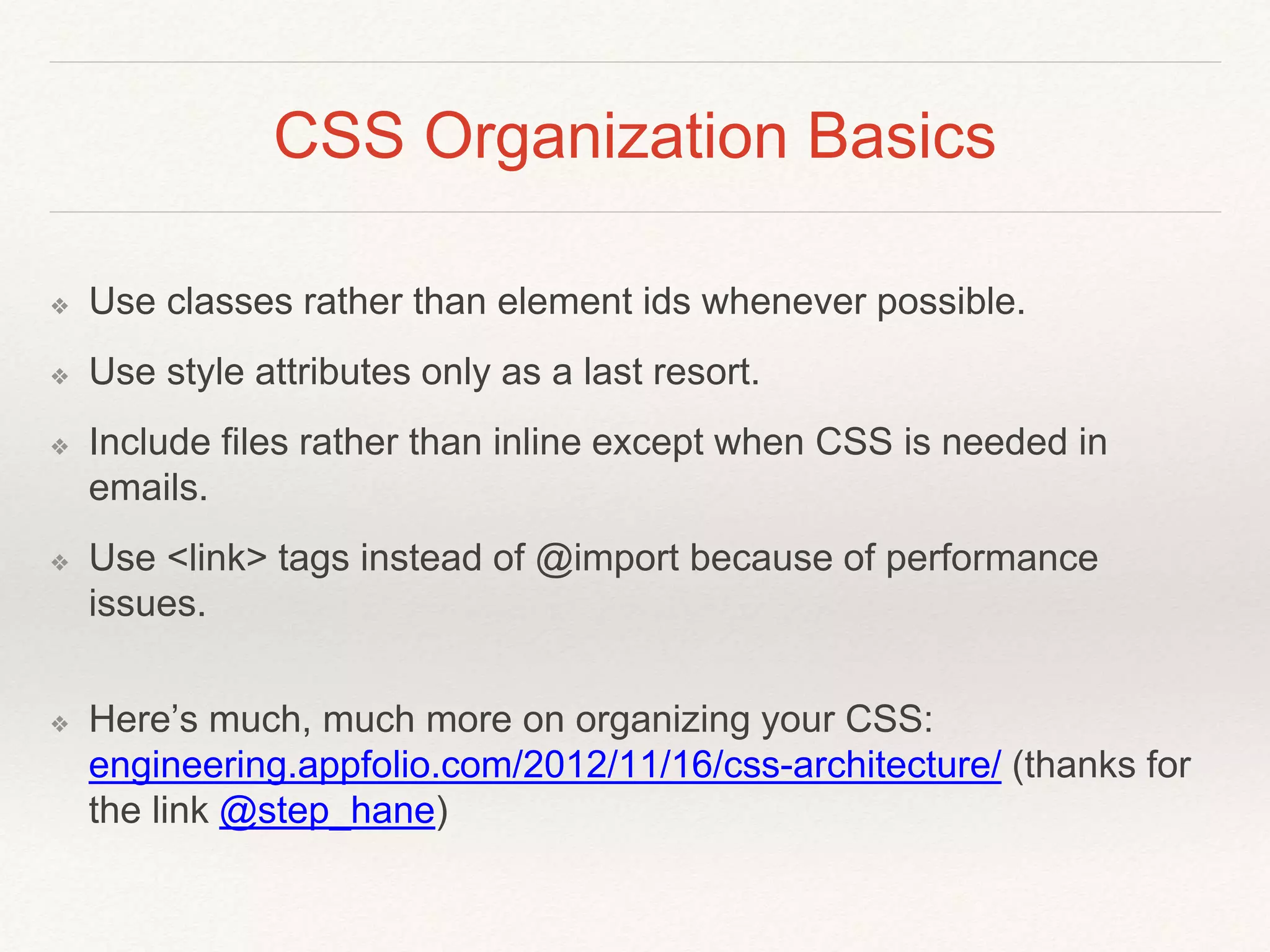 CSS Organization Basics

❖ Use classes rather than element ids whenever possible.

❖ Use style attributes only as a last resort.

❖ Include files rather than inline except when CSS is needed in emails.

❖ Use <link> tags instead of @import because of performance issues.

❖ Here’s much, much more on organizing your CSS: engineering.appfolio.com/2012/11/16/css-architecture/ (thanks for the link @step_hane)